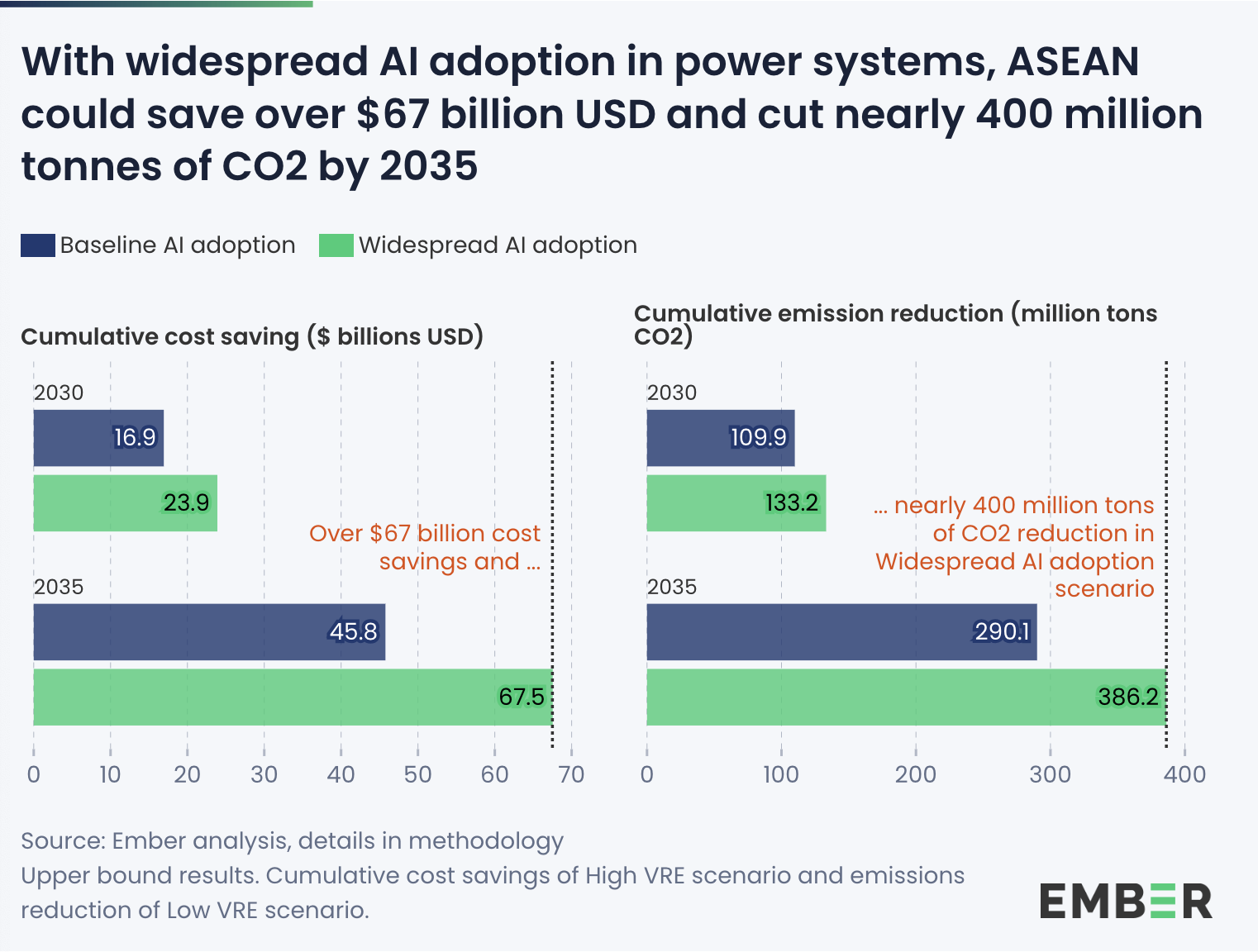 With widespread AI adoption in power systems, ASEAN could save over $67 billion USD and cut nearly 400 million tonnes of CO2 by 2035

Baseline AI adoption Widespread AI adoption

Cumulative cost saving ($ billions USD)

2030
16.9
23.9
Over $67 billion cost savings and ...
2035
45.8
67.5

0 10 20 30 40 50 60 70

Cumulative emission reduction (million tons CO2)

2030
109.9
133.2
... nearly 400 million tons of CO2 reduction in Widespread AI adoption scenario
2035
290.1
386.2

0 100 200 300 400

Source: Ember analysis, details in methodology
Upper bound results. Cumulative cost savings of High VRE scenario and emissions reduction of Low VRE scenario.

EMBER